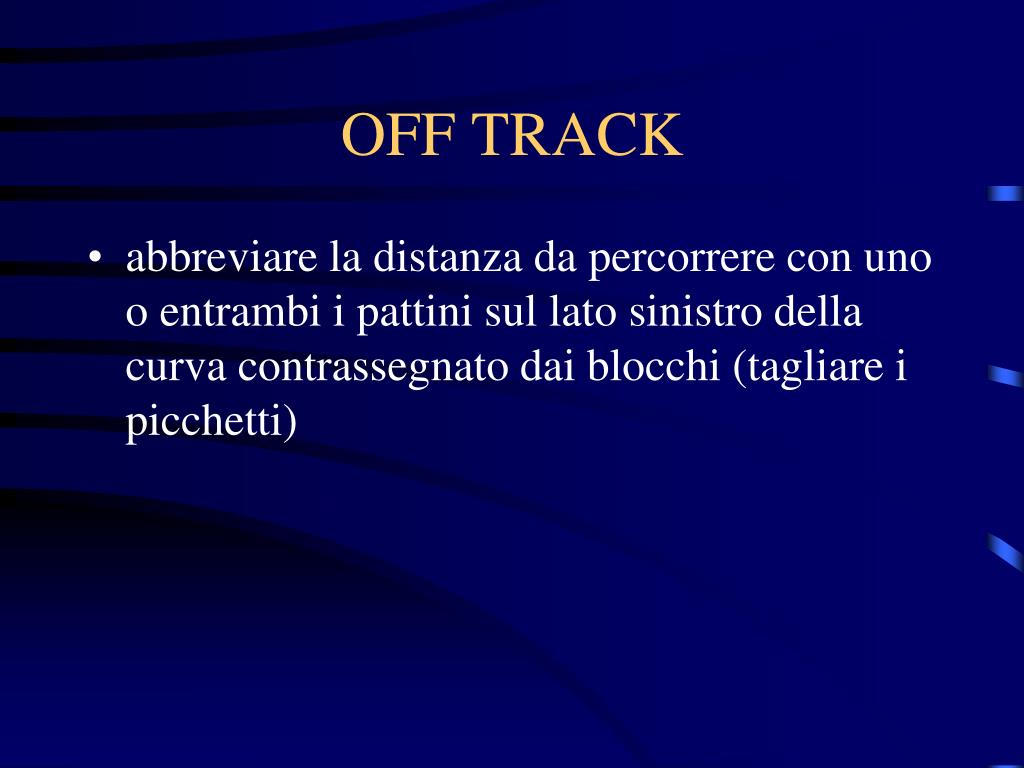 OFF TRACK

• abbreviare la distanza da percorrere con uno o entrambi i pattini sul lato sinistro della curva contrassegnato dai blocchi (tagliare i picchetti)